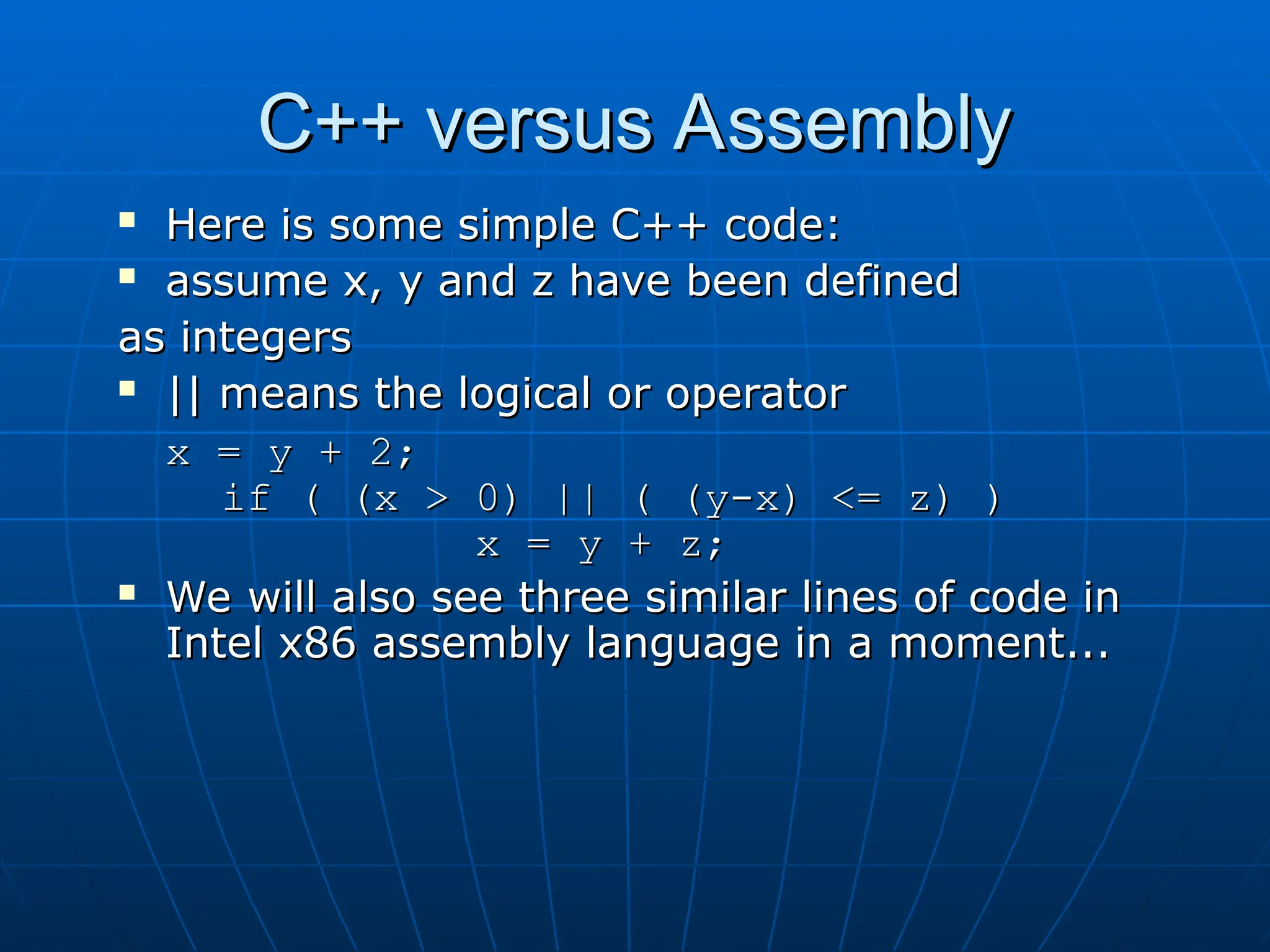 C++ versus Assembly

▪ Here is some simple C++ code:
▪ assume x, y and z have been defined as integers
▪ || means the logical or operator

x = y + 2;
if ( (x > 0) || ( (y-x) <= z) )
x = y + z;

▪ We will also see three similar lines of code in Intel x86 assembly language in a moment...